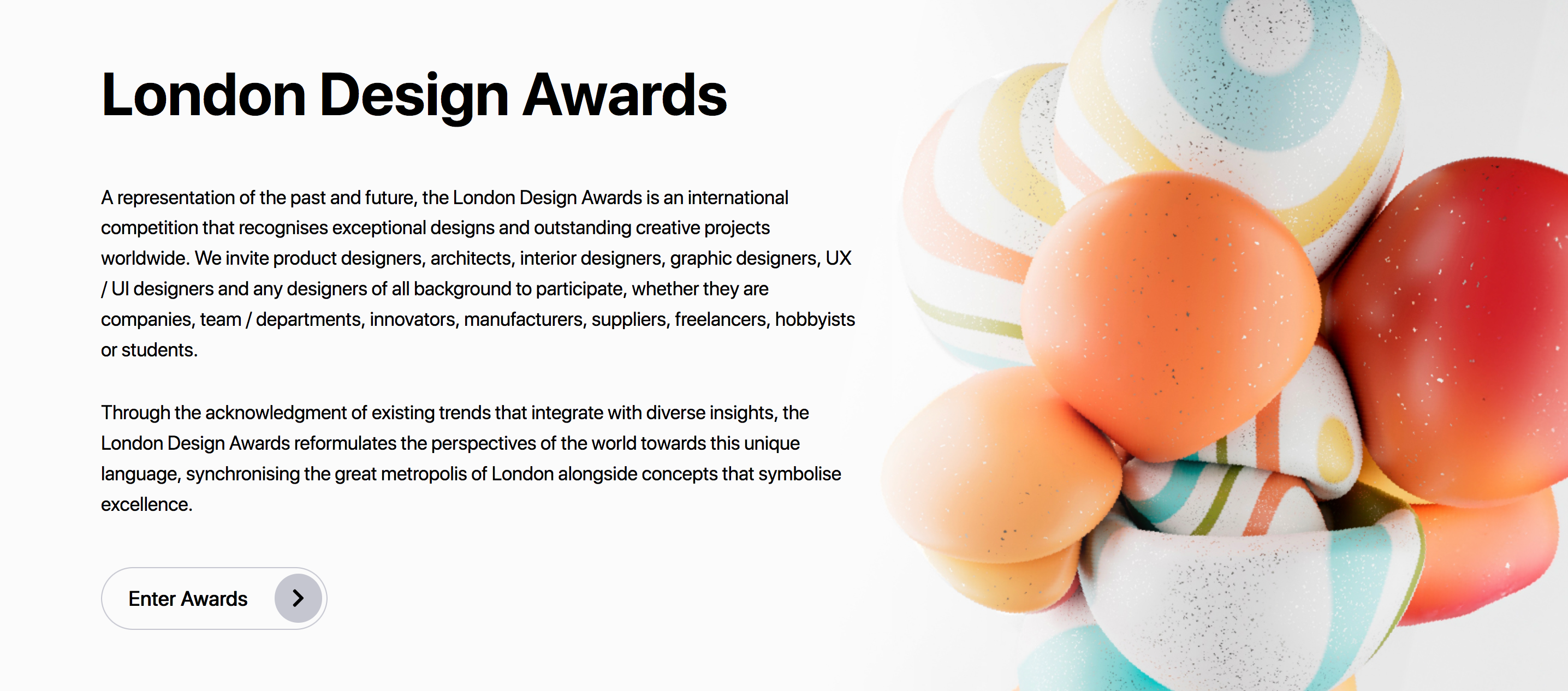 London Design Awards

A representation of the past and future, the London Design Awards is an international competition that recognises exceptional designs and outstanding creative projects worldwide. We invite product designers, architects, interior designers, graphic designers, UX / UI designers and any designers of all background to participate, whether they are companies, team / departments, innovators, manufacturers, suppliers, freelancers, hobbyists or students.

Through the acknowledgment of existing trends that integrate with diverse insights, the London Design Awards reformulates the perspectives of the world towards this unique language, synchronising the great metropolis of London alongside concepts that symbolise excellence.

Enter Awards